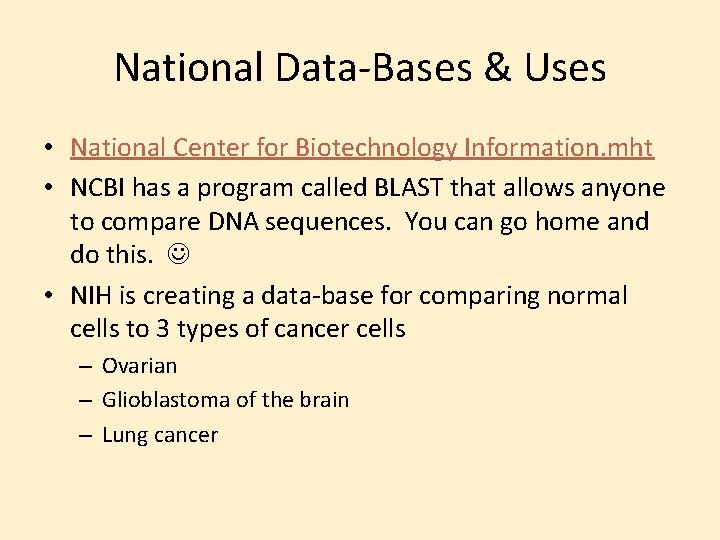 National Data-Bases & Uses

• National Center for Biotechnology Information.mht
• NCBI has a program called BLAST that allows anyone to compare DNA sequences. You can go home and do this. ☺
• NIH is creating a data-base for comparing normal cells to 3 types of cancer cells
– Ovarian
– Glioblastoma of the brain
– Lung cancer